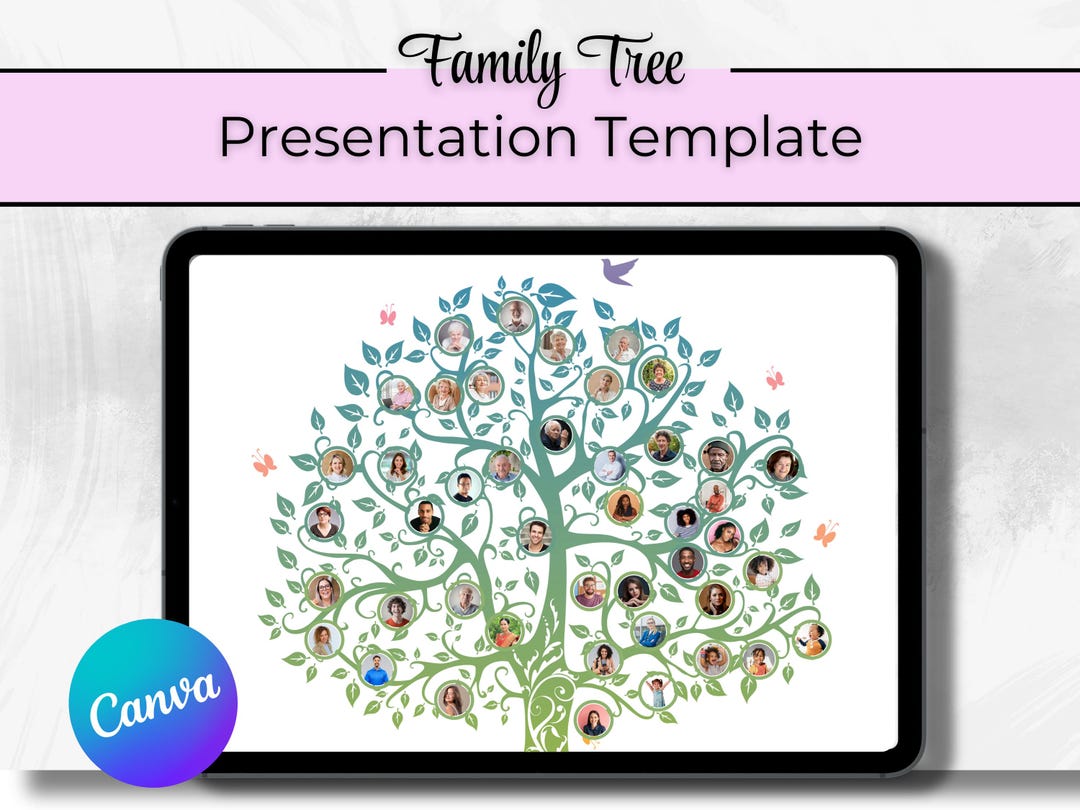 Family Tree
Presentation Template

Canva